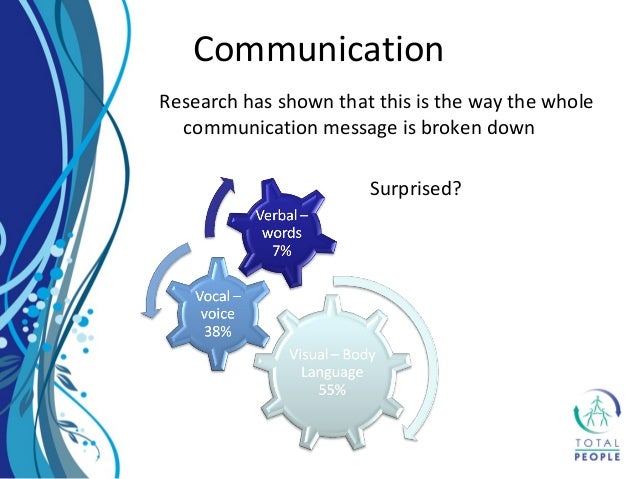 Communication

Research has shown that this is the way the whole communication message is broken down

Surprised?

Verbal – words 7%

Vocal – voice 38%

Visual – Body Language 55%

TOTAL PEOPLE